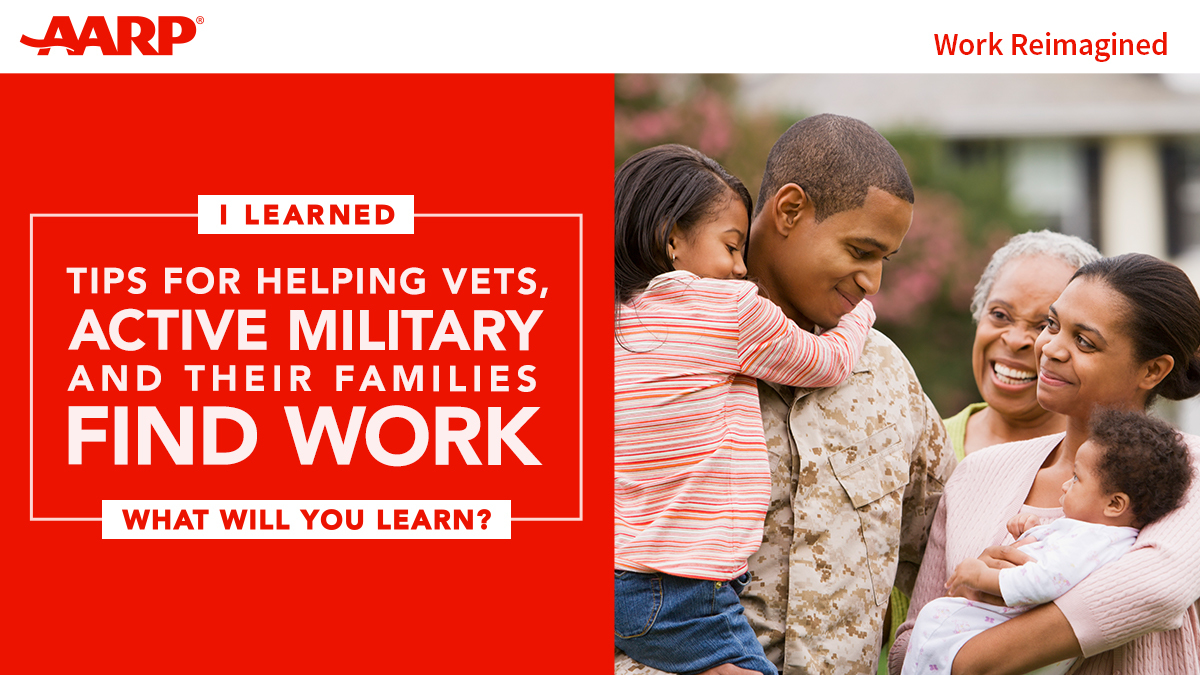 AARP®

Work Reimagined

I LEARNED

TIPS FOR HELPING VETS, ACTIVE MILITARY AND THEIR FAMILIES FIND WORK

WHAT WILL YOU LEARN?